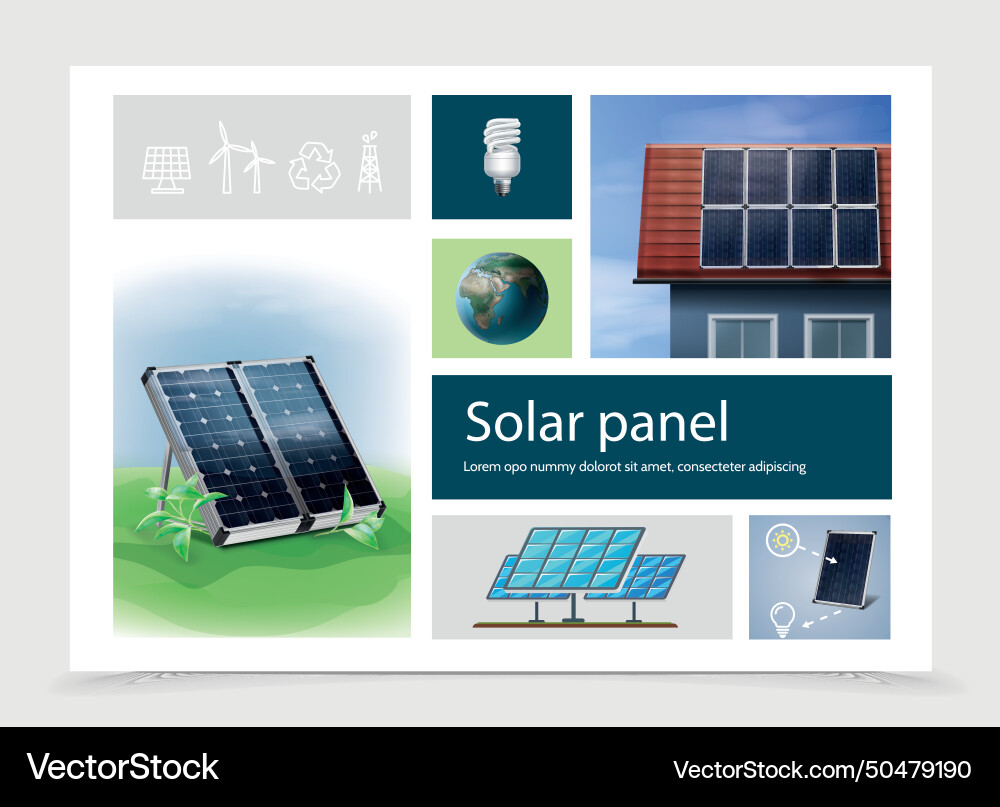 Solar panel

Lorem opo nummy dolorot sit amet, consecteter adipiscing

VectorStock

VectorStock.com/50479190